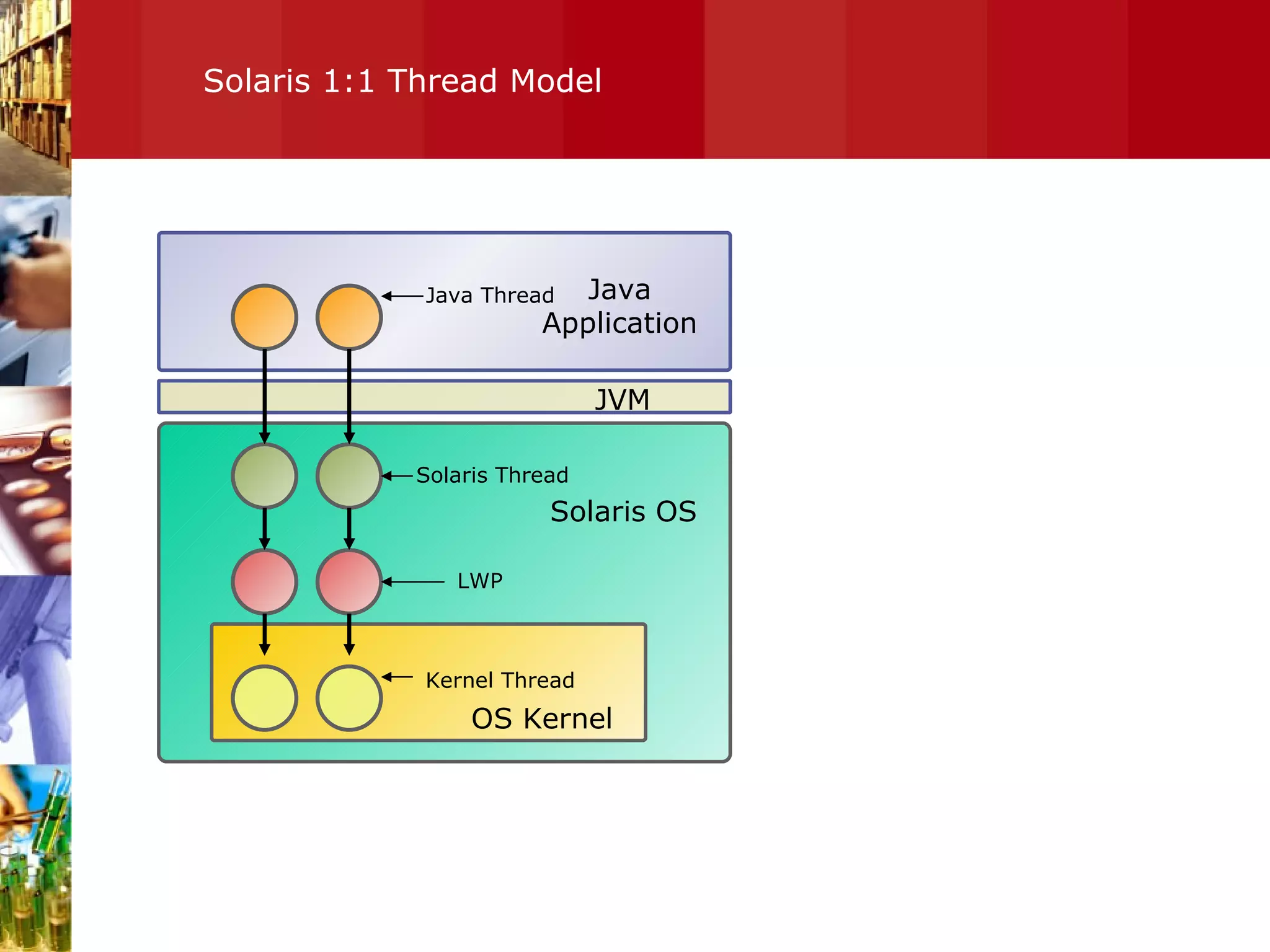 Solaris 1:1 Thread Model

Java Thread

Java Application

JVM

Solaris Thread

Solaris OS

LWP

Kernel Thread

OS Kernel